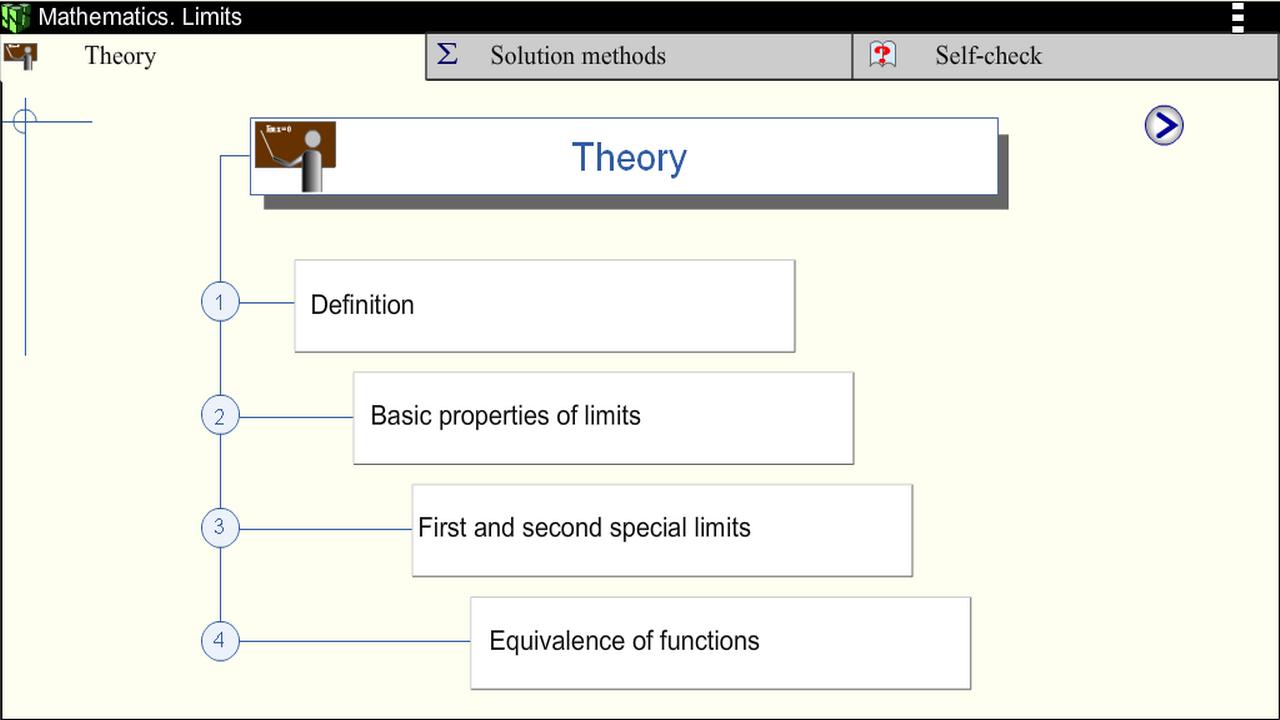 Mathematics. Limits

Theory

Σ Solution methods

Self-check

Theory

1 Definition

2 Basic properties of limits

3 First and second special limits

4 Equivalence of functions